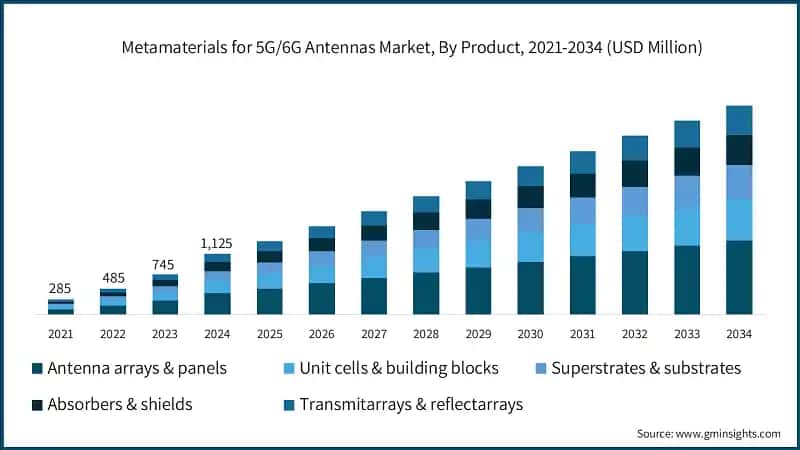 Metamaterials for 5G/6G Antennas Market, By Product, 2021-2034 (USD Million)

285
485
745
1,125

2021 2022 2023 2024 2025 2026 2027 2028 2029 2030 2031 2032 2033 2034

Antenna arrays & panels
Unit cells & building blocks
Superstrates & substrates
Absorbers & shields
Transmitarrays & reflectarrays

Source: www.gminsights.com